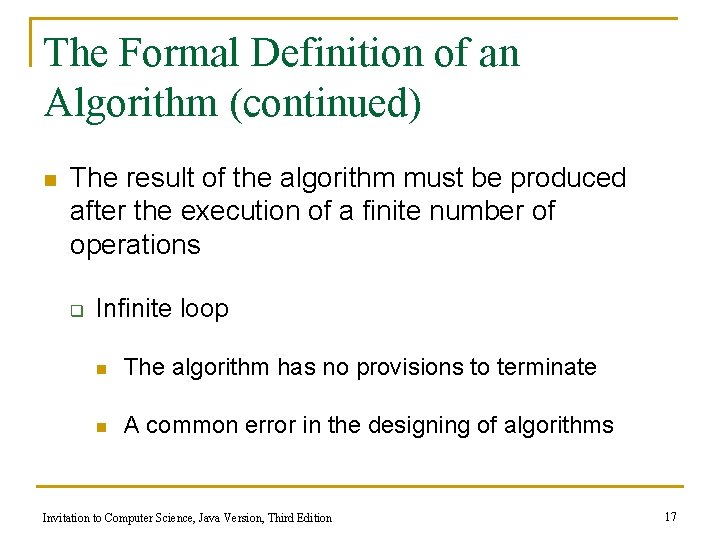 The Formal Definition of an Algorithm (continued)

The result of the algorithm must be produced after the execution of a finite number of operations

Infinite loop

The algorithm has no provisions to terminate

A common error in the designing of algorithms

Invitation to Computer Science, Java Version, Third Edition

17